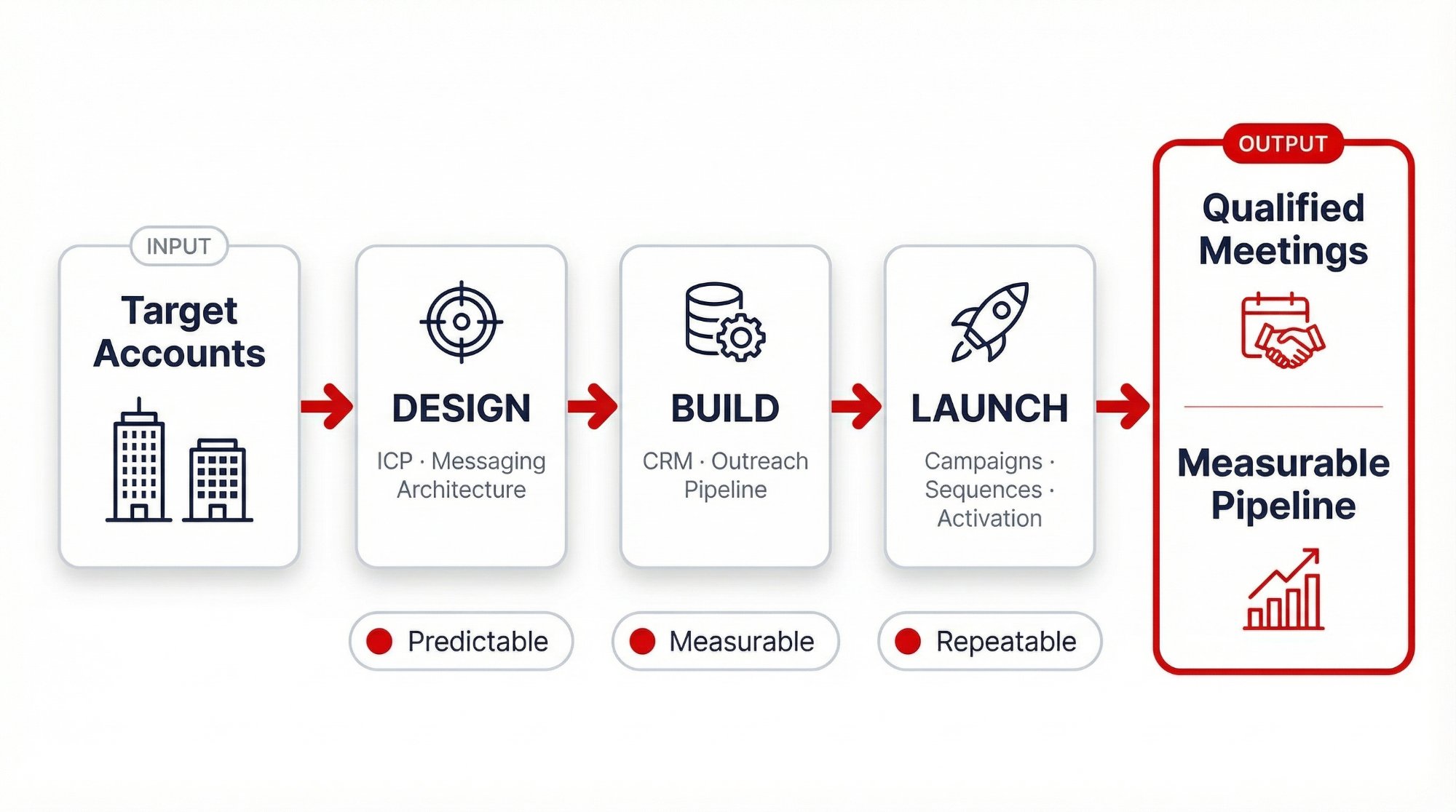 INPUT

Target Accounts

DESIGN

ICP · Messaging Architecture

BUILD

CRM · Outreach Pipeline

LAUNCH

Campaigns · Sequences · Activation

OUTPUT

Qualified Meetings

Measurable Pipeline

Predictable

Measurable

Repeatable